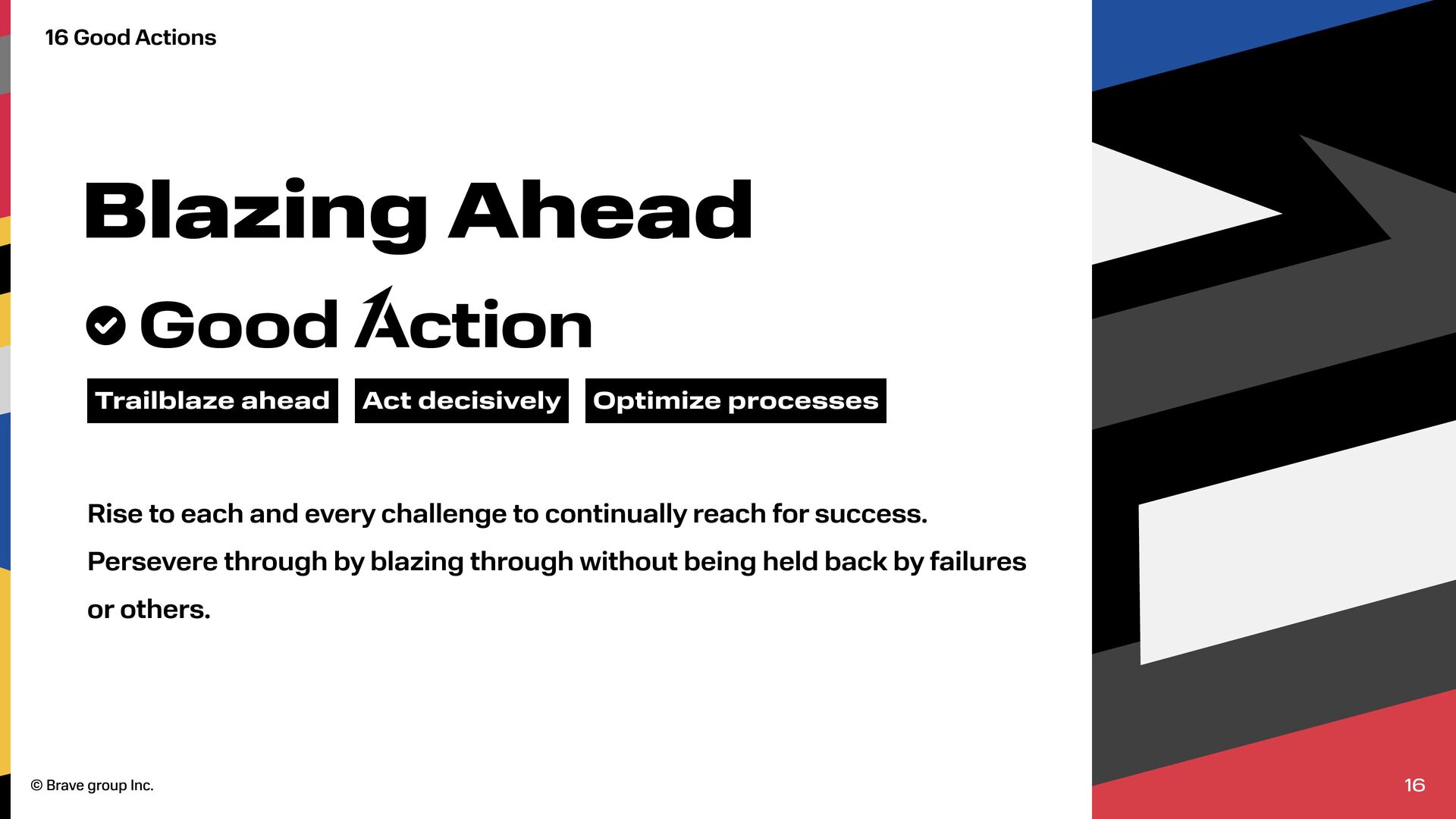 16 Good Actions

Blazing Ahead

Good Action

Trailblaze ahead

Act decisively

Optimize processes

Rise to each and every challenge to continually reach for success. Persevere through by blazing through without being held back by failures or others.

© Brave group Inc.

16